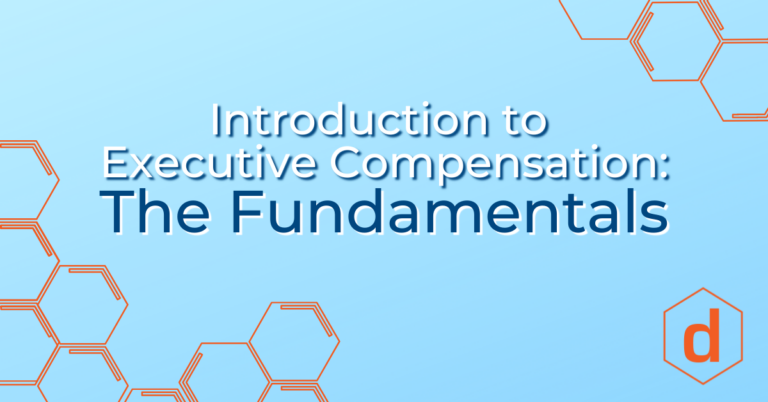 Introduction to Executive Compensation:
The Fundamentals

d